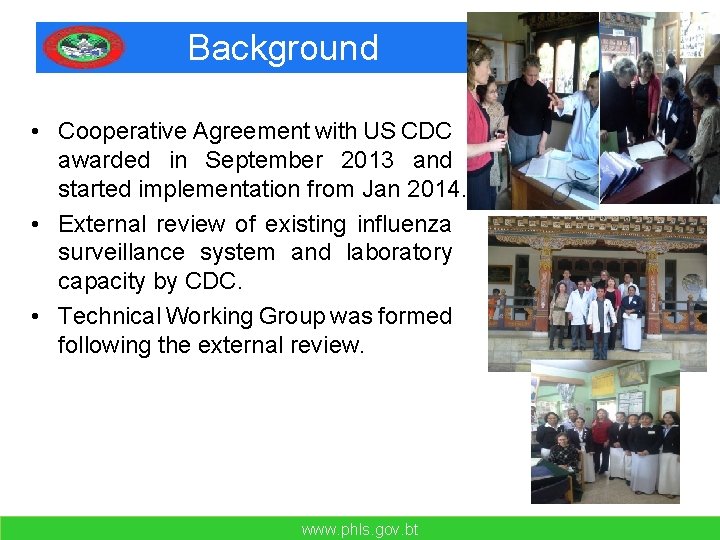 Background

• Cooperative Agreement with US CDC awarded in September 2013 and started implementation from Jan 2014.
• External review of existing influenza surveillance system and laboratory capacity by CDC.
• Technical Working Group was formed following the external review.

www.phls.gov.bt